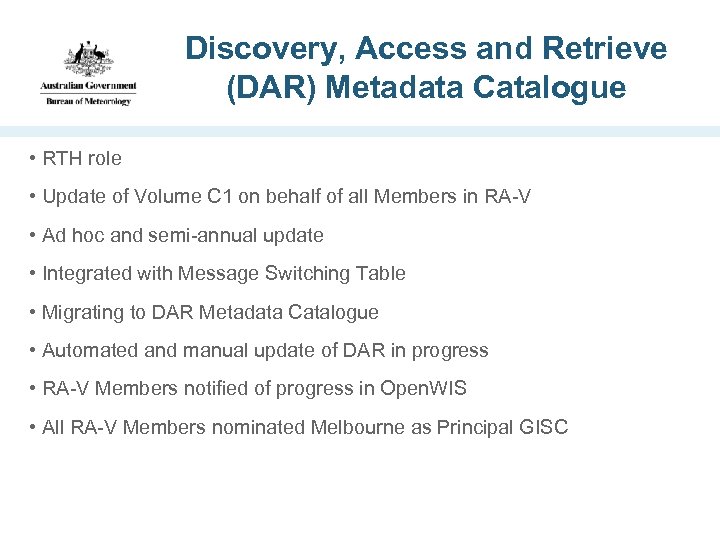 Australian Government
Bureau of Meteorology

Discovery, Access and Retrieve (DAR) Metadata Catalogue

• RTH role

• Update of Volume C1 on behalf of all Members in RA-V

• Ad hoc and semi-annual update

• Integrated with Message Switching Table

• Migrating to DAR Metadata Catalogue

• Automated and manual update of DAR in progress

• RA-V Members notified of progress in OpenWIS

• All RA-V Members nominated Melbourne as Principal GISC